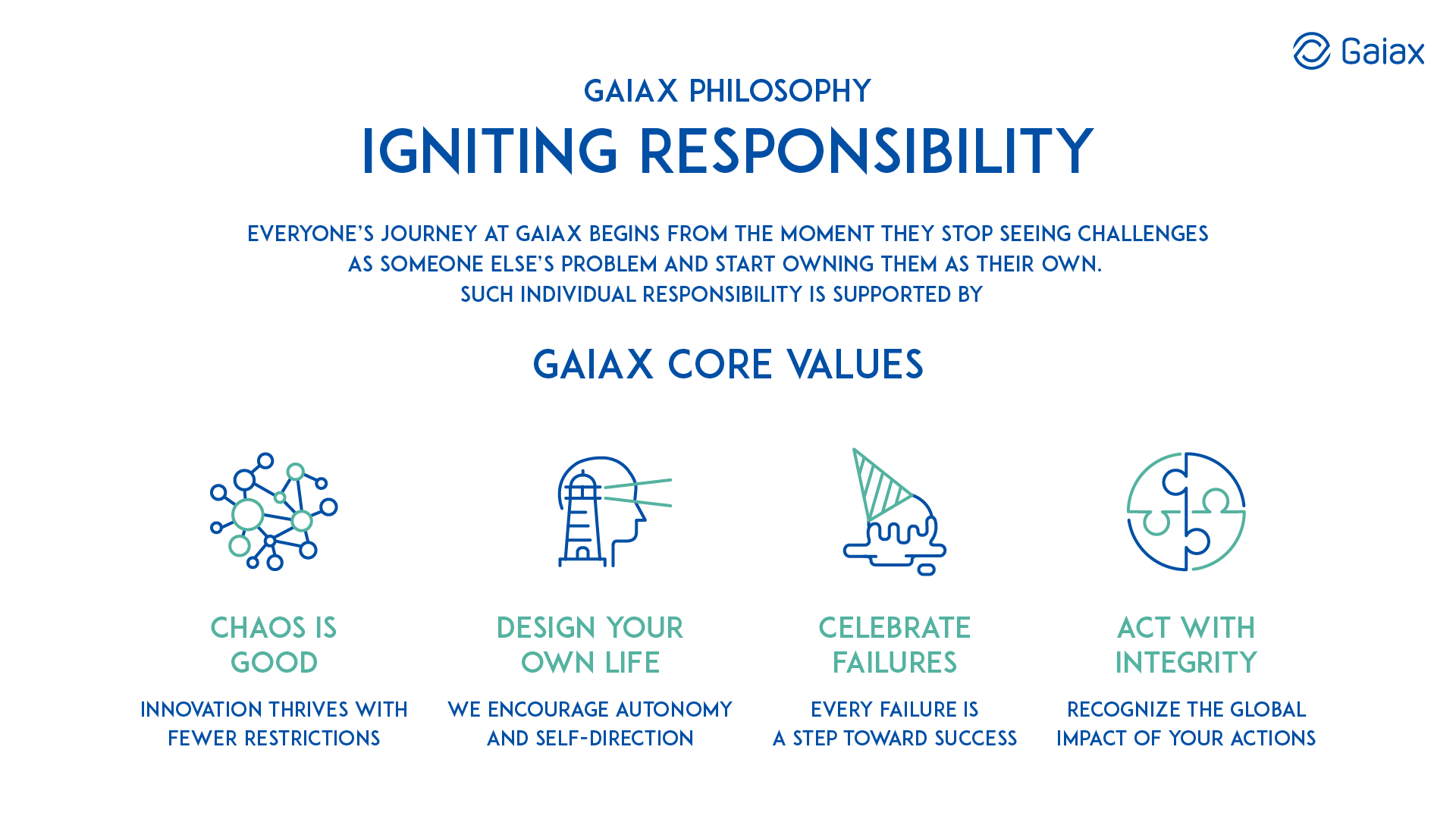 Gaiax

GAIAX PHILOSOPHY

IGNITING RESPONSIBILITY

EVERYONE'S JOURNEY AT GAIAX BEGINS FROM THE MOMENT THEY STOP SEEING CHALLENGES AS SOMEONE ELSE'S PROBLEM AND START OWNING THEM AS THEIR OWN. SUCH INDIVIDUAL RESPONSIBILITY IS SUPPORTED BY

GAIAX CORE VALUES

CHAOS IS GOOD

INNOVATION THRIVES WITH FEWER RESTRICTIONS

DESIGN YOUR OWN LIFE

WE ENCOURAGE AUTONOMY AND SELF-DIRECTION

CELEBRATE FAILURES

EVERY FAILURE IS A STEP TOWARD SUCCESS

ACT WITH INTEGRITY

RECOGNIZE THE GLOBAL IMPACT OF YOUR ACTIONS